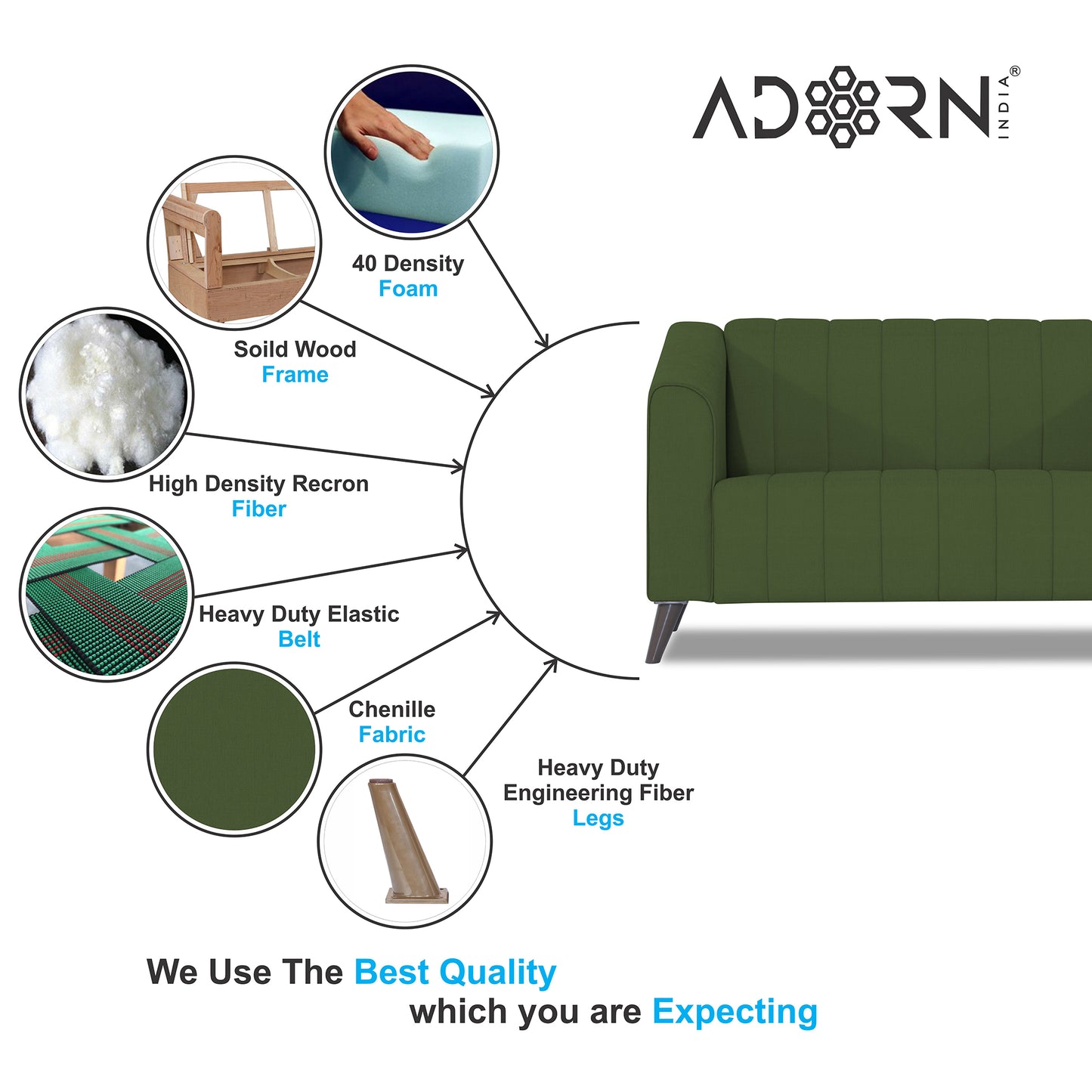 ADORN INDIA®

40 Density
Foam

Soild Wood
Frame

High Density Recron
Fiber

Heavy Duty Elastic
Belt

Chenille
Fabric

Heavy Duty
Engineering Fiber
Legs

We Use The Best Quality
which you are Expecting